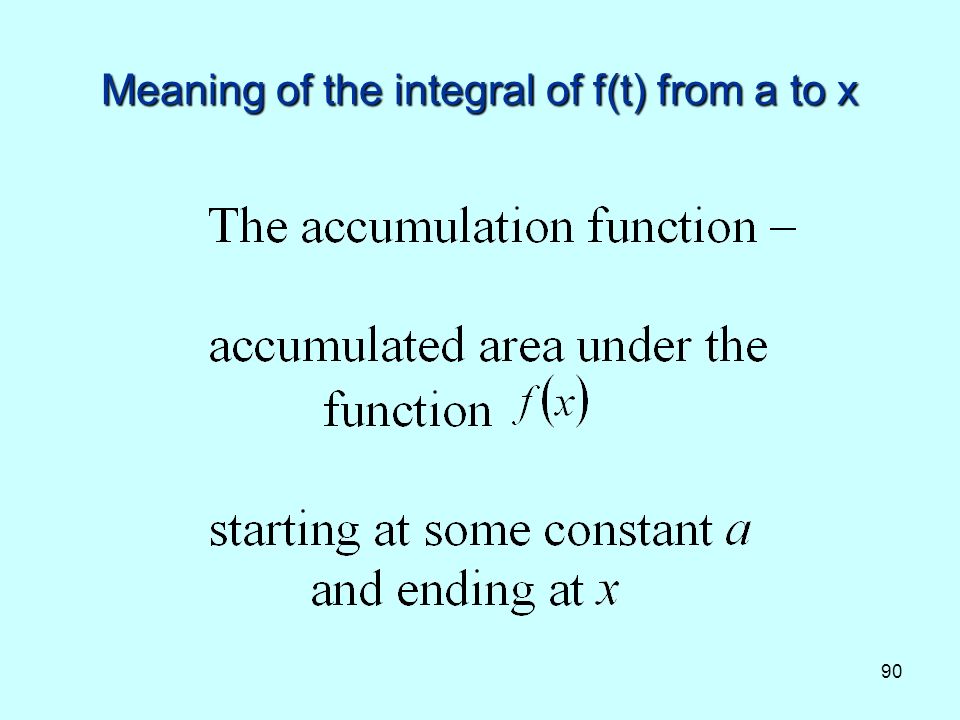 Meaning of the integral of f(t) from a to x

The accumulation function –

accumulated area under the function $f(x)$

starting at some constant $a$ and ending at $x$

90